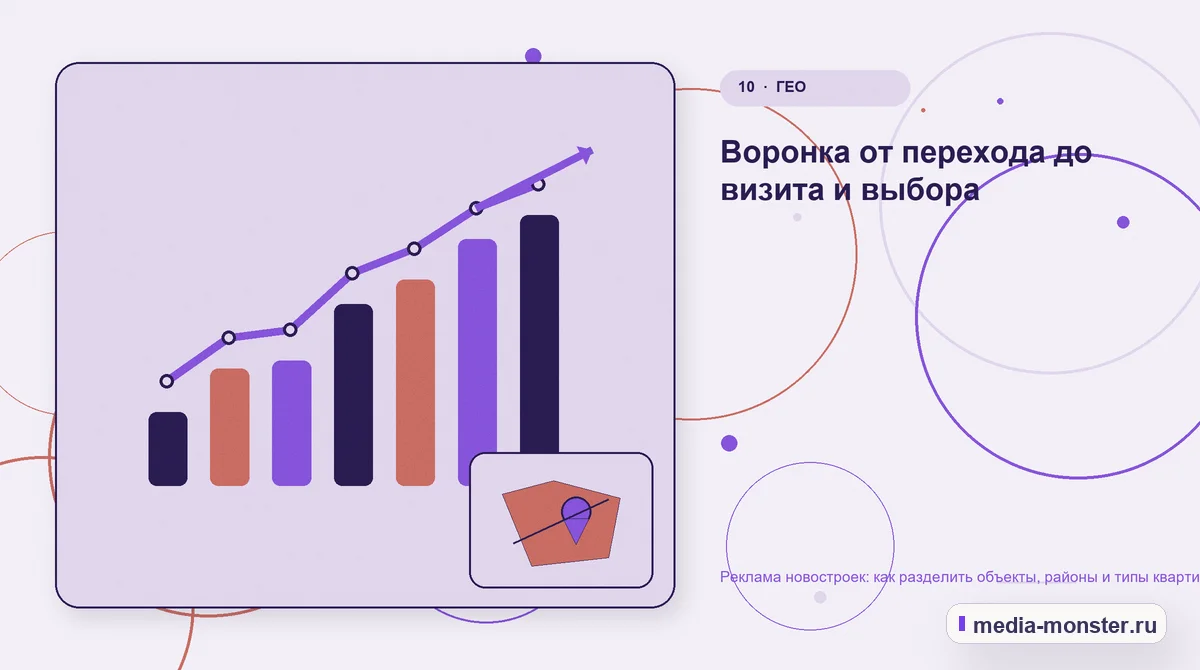 10 · ГЕО

Воронка от перехода до визита и выбора

Реклама новостроек: как разделить объекты, районы и типы кварти

media-monster.ru